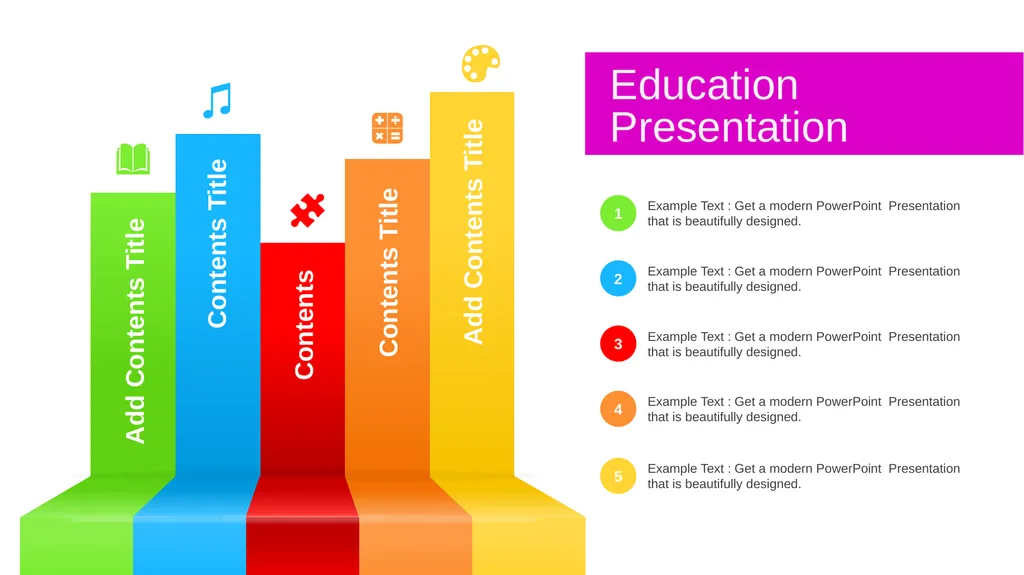 Add Contents Title

Contents Title

Contents

Contents Title

Add Contents Title

Education Presentation

1 Example Text : Get a modern PowerPoint Presentation that is beautifully designed.

2 Example Text : Get a modern PowerPoint Presentation that is beautifully designed.

3 Example Text : Get a modern PowerPoint Presentation that is beautifully designed.

4 Example Text : Get a modern PowerPoint Presentation that is beautifully designed.

5 Example Text : Get a modern PowerPoint Presentation that is beautifully designed.